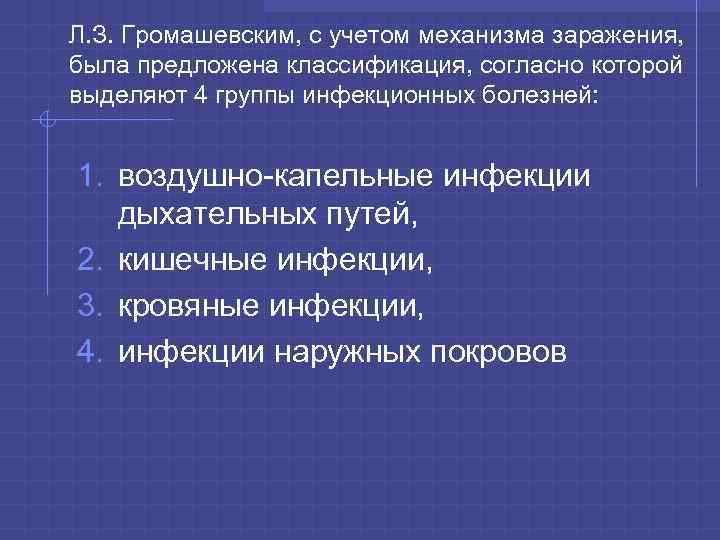 Л.З. Громашевским, с учетом механизма заражения, была предложена классификация, согласно которой выделяют 4 группы инфекционных болезней:

1. воздушно-капельные инфекции дыхательных путей,
2. кишечные инфекции,
3. кровяные инфекции,
4. инфекции наружных покровов